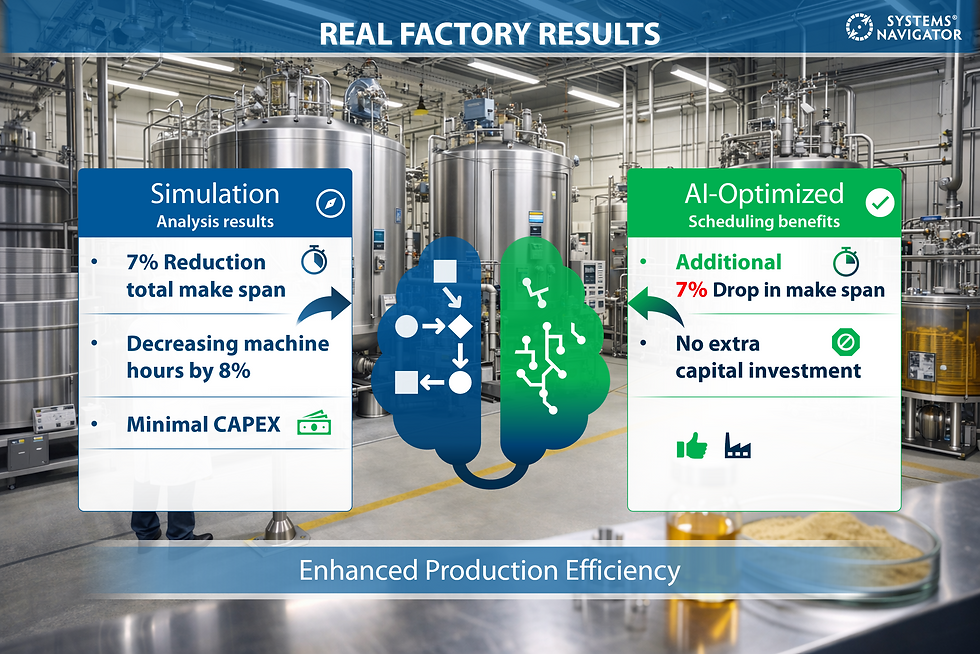 REAL FACTORY RESULTS

SYSTEMS® NAVIGATOR

Simulation
Analysis results

• 7% Reduction total make span

• Decreasing machine hours by 8%

• Minimal CAPEX

AI-Optimized
Scheduling benefits

• Additional 7% Drop in make span

• No extra capital investment

Enhanced Production Efficiency